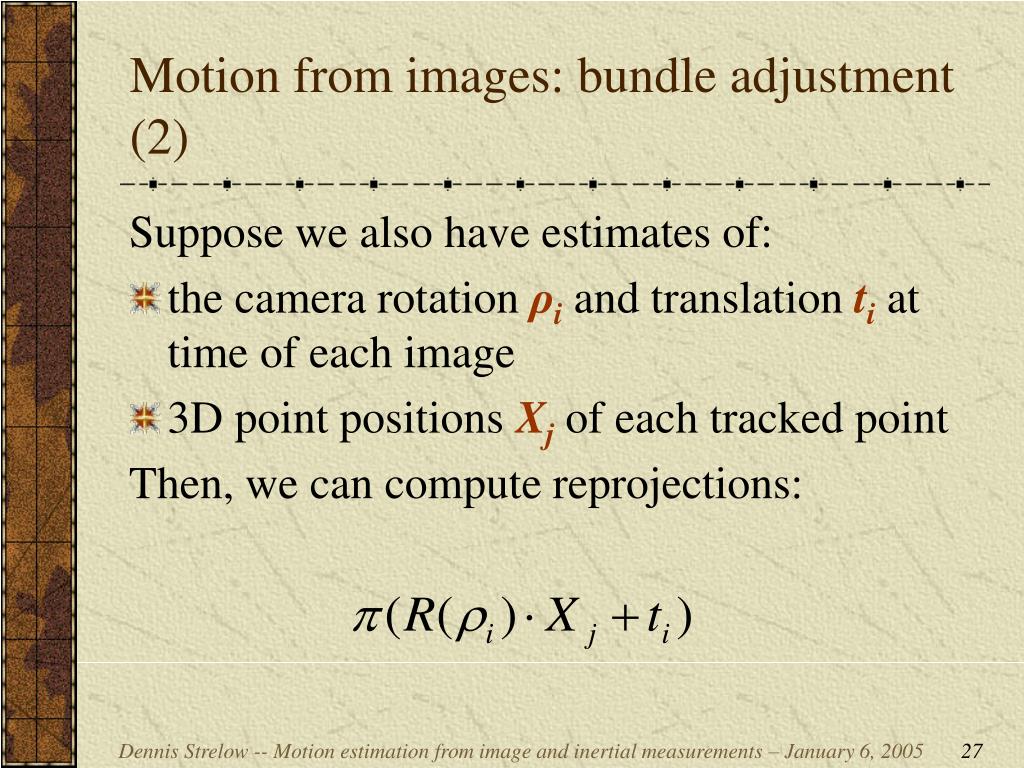 Motion from images: bundle adjustment (2)

Suppose we also have estimates of:

the camera rotation $\rho_i$ and translation $t_i$ at time of each image

3D point positions $X_j$ of each tracked point

Then, we can compute reprojections:

$\pi(R(\rho_i) \cdot X_j + t_i)$

Dennis Strelow -- Motion estimation from image and inertial measurements – January 6, 2005 27